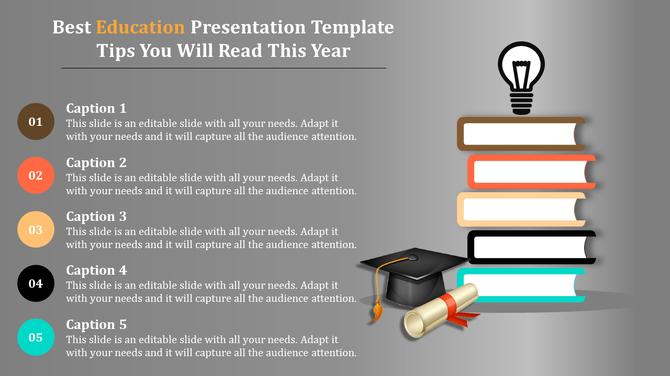 Best Education Presentation Template Tips You Will Read This Year

01
Caption 1
This slide is an editable slide with all your needs. Adapt it with your needs and it will capture all the audience attention.

02
Caption 2
This slide is an editable slide with all your needs. Adapt it with your needs and it will capture all the audience attention.

03
Caption 3
This slide is an editable slide with all your needs. Adapt it with your needs and it will capture all the audience attention.

04
Caption 4
This slide is an editable slide with all your needs. Adapt it with your needs and it will capture all the audience attention.

05
Caption 5
This slide is an editable slide with all your needs. Adapt it with your needs and it will capture all the audience attention.